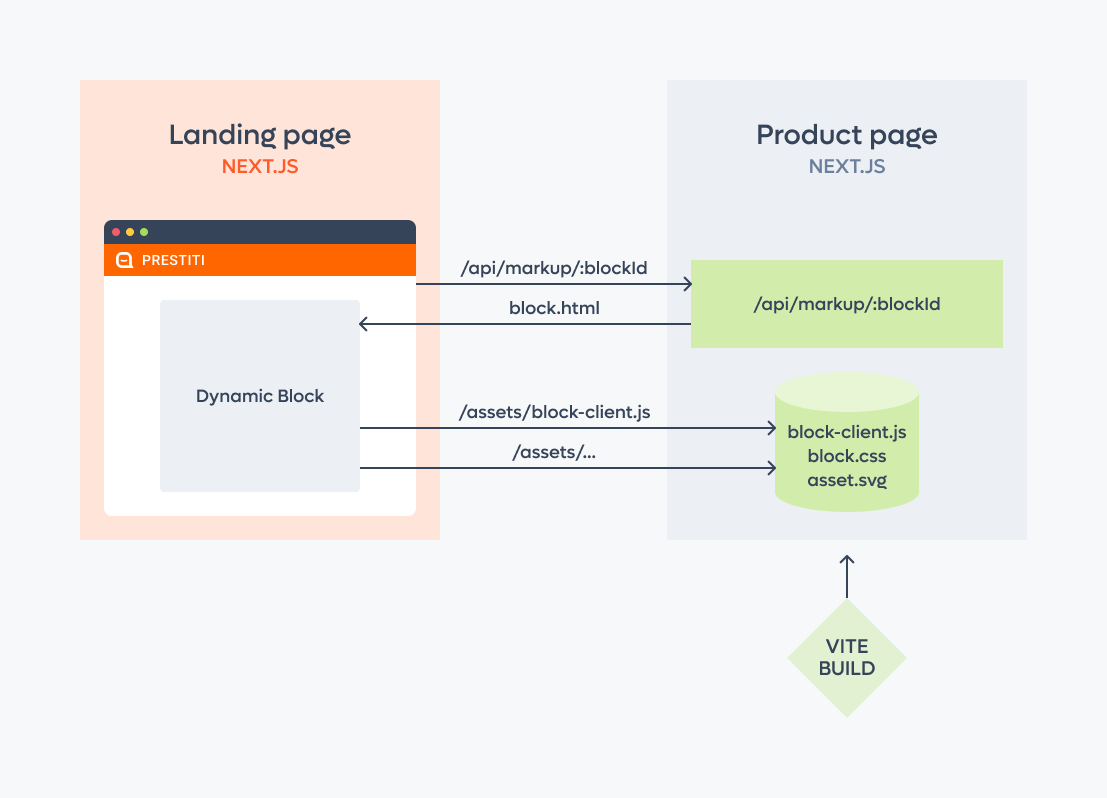 Landing page
NEXT.JS

PRESTITI

Dynamic Block

/api/markup/:blockId

block.html

/assets/block-client.js

/assets/...

Product page
NEXT.JS

/api/markup/:blockId

block-client.js
block.css
asset.svg

VITE
BUILD